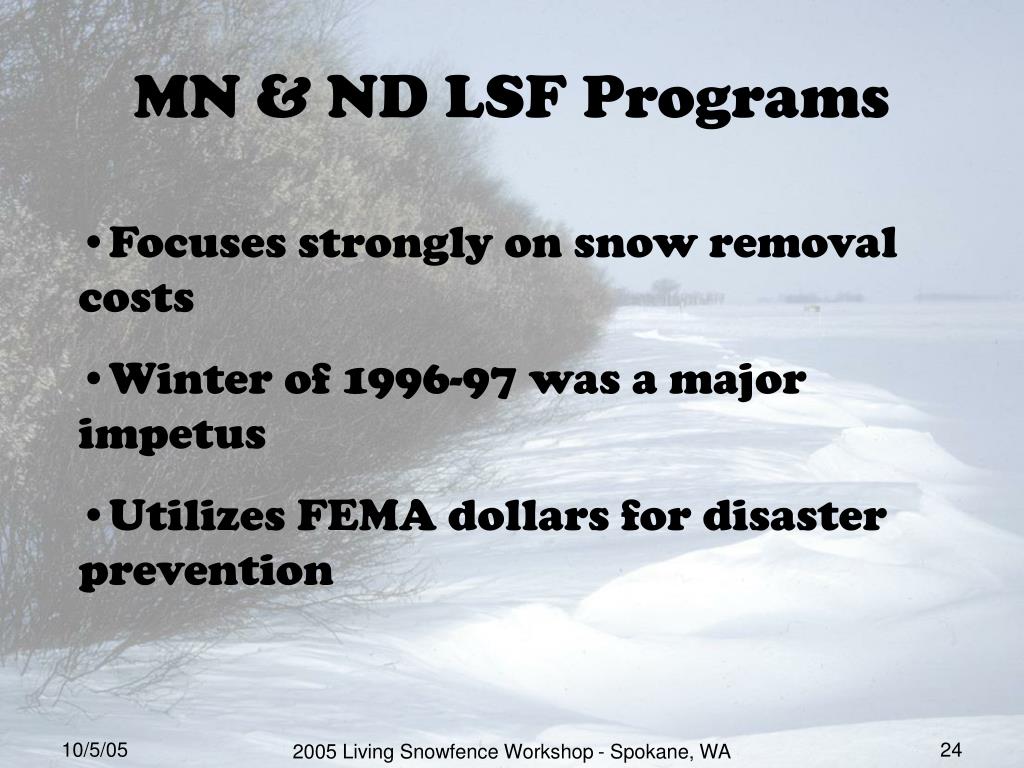 MN & ND LSF Programs

• Focuses strongly on snow removal costs

• Winter of 1996-97 was a major impetus

• Utilizes FEMA dollars for disaster prevention

10/5/05

2005 Living Snowfence Workshop - Spokane, WA

24